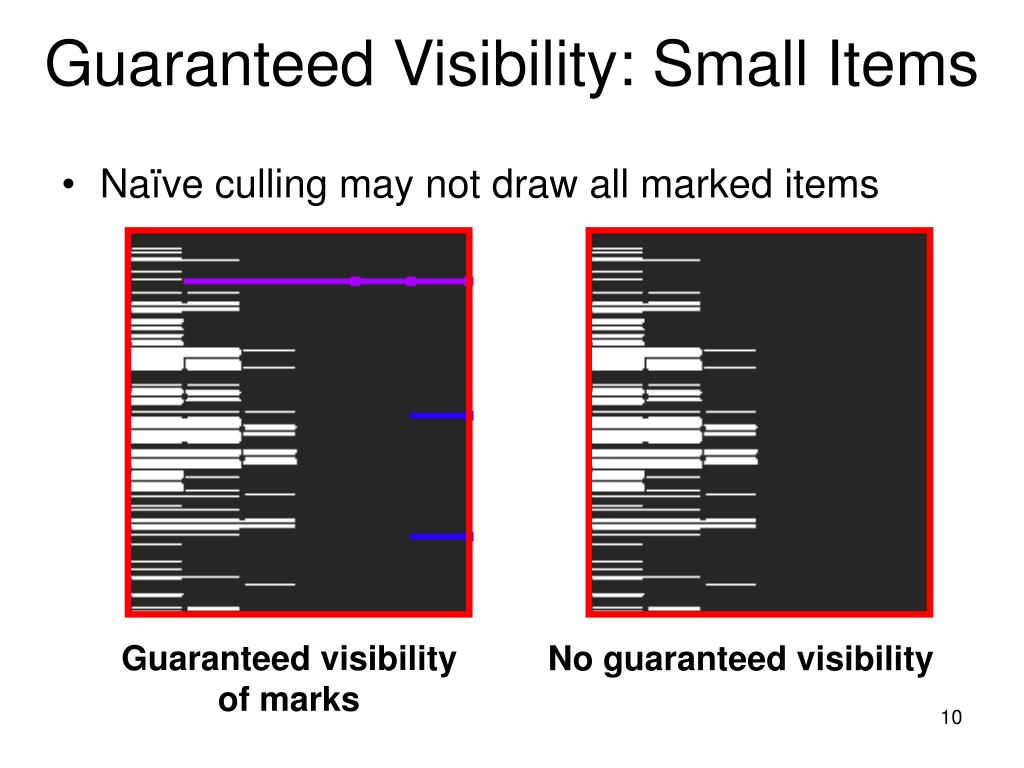 Guaranteed Visibility: Small Items

• Naïve culling may not draw all marked items

Guaranteed visibility of marks

No guaranteed visibility

10